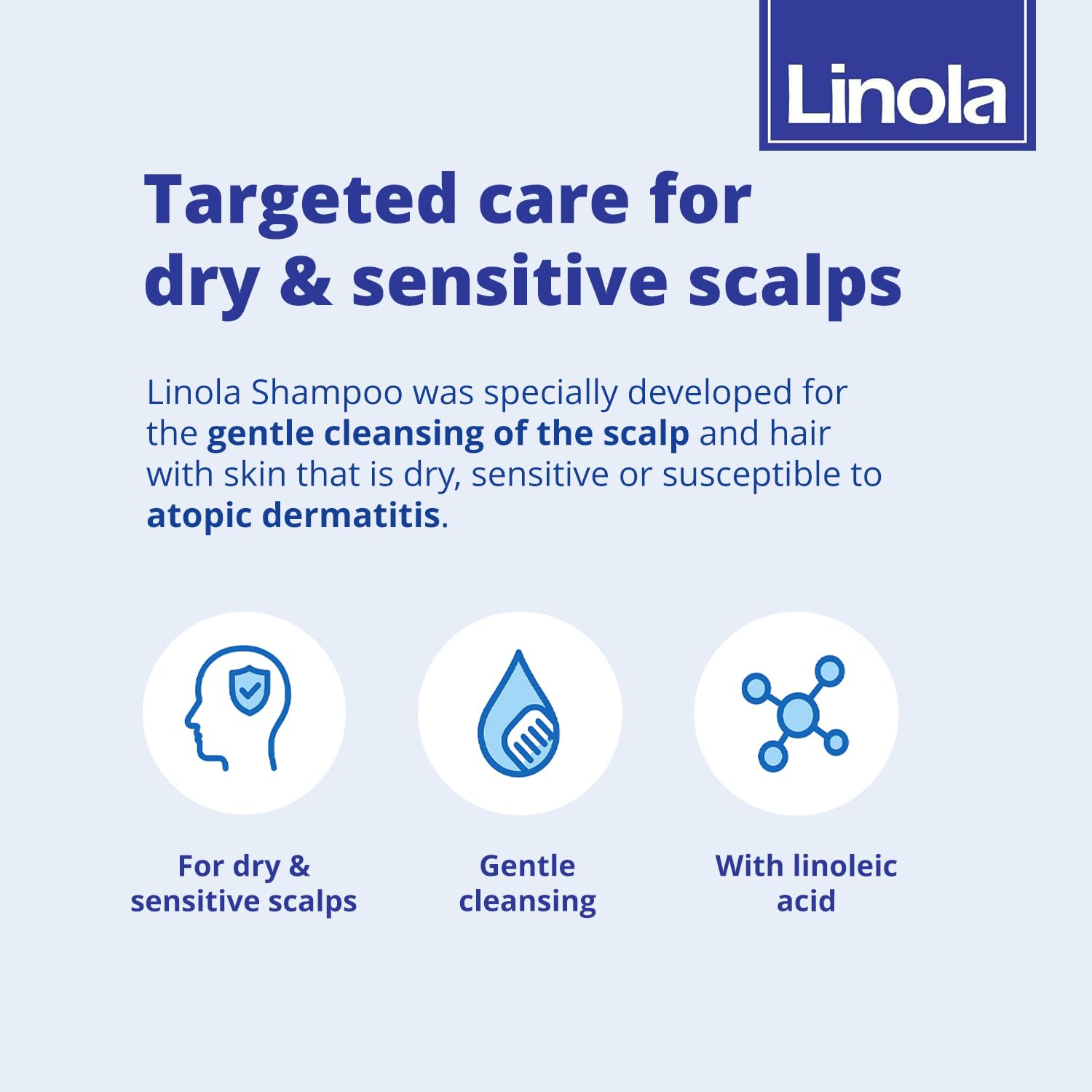 Linola

Targeted care for dry & sensitive scalps

Linola Shampoo was specially developed for the gentle cleansing of the scalp and hair with skin that is dry, sensitive or susceptible to atopic dermatitis.

For dry & sensitive scalps

Gentle cleansing

With linoleic acid